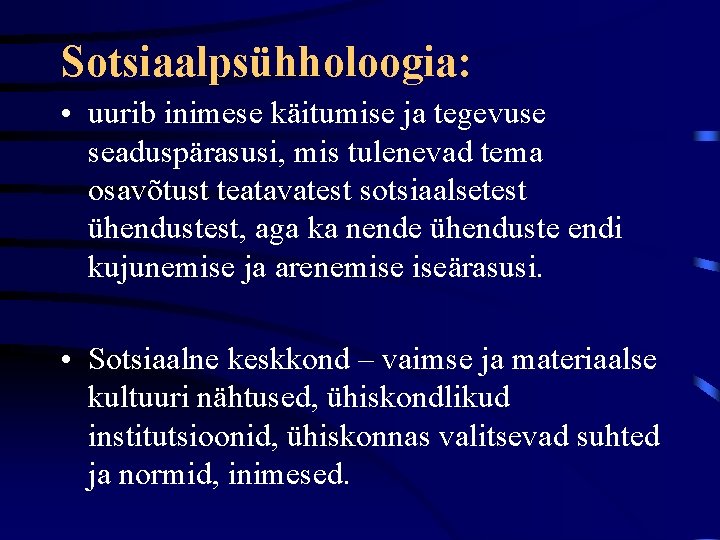 Sotsiaalpsühholoogia:

• uurib inimese käitumise ja tegevuse seaduspärasusi, mis tulenevad tema osavõtust teatavatest sotsiaalsetest ühendustest, aga ka nende ühenduste endi kujunemise ja arenemise iseärasusi.

• Sotsiaalne keskkond – vaimse ja materiaalse kultuuri nähtused, ühiskondlikud institutsioonid, ühiskonnas valitsevad suhted ja normid, inimesed.